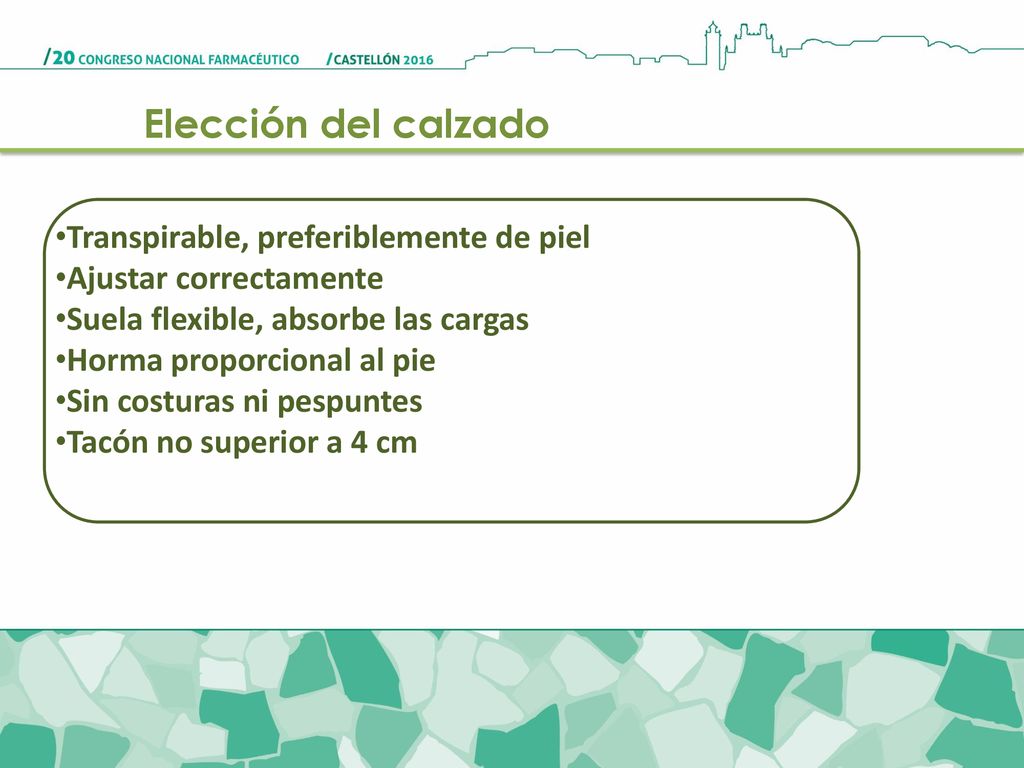 /20 CONGRESO NACIONAL FARMACÉUTICO /CASTELLÓN 2016

Elección del calzado

•Transpirable, preferiblemente de piel
•Ajustar correctamente
•Suela flexible, absorbe las cargas
•Horma proporcional al pie
•Sin costuras ni pespuntes
•Tacón no superior a 4 cm